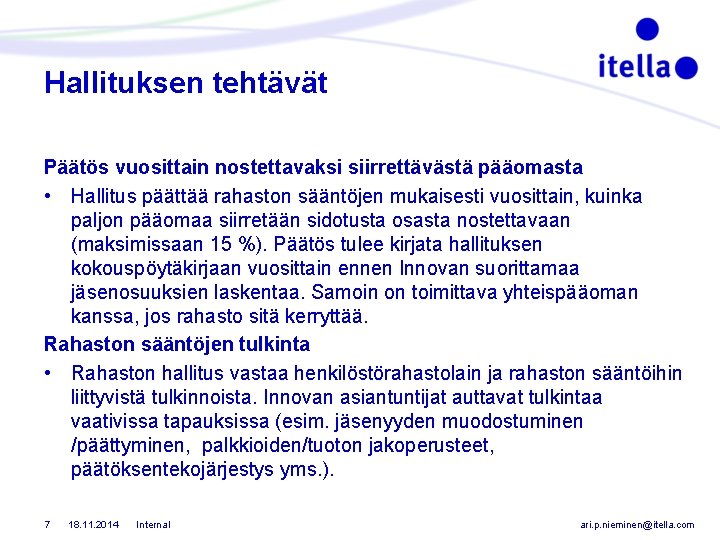 itella

Hallituksen tehtävät

Päätös vuosittain nostettavaksi siirrettävästä pääomasta

• Hallitus päättää rahaston sääntöjen mukaisesti vuosittain, kuinka paljon pääomaa siirretään sidotusta osasta nostettavaan (maksimissaan 15 %). Päätös tulee kirjata hallituksen kokouspöytäkirjaan vuosittain ennen Innovan suorittamaa jäsenosuuksien laskentaa. Samoin on toimittava yhteispääoman kanssa, jos rahasto sitä kerryttää.

Rahaston sääntöjen tulkinta

• Rahaston hallitus vastaa henkilöstörahastolain ja rahaston sääntöihin liittyvistä tulkinnoista. Innovan asiantuntijat auttavat tulkintaa vaativissa tapauksissa (esim. jäsenyyden muodostuminen /päättyminen, palkkioiden/tuoton jakoperusteet, päätöksentekojärjestys yms.).

7 18.11.2014 Internal ari.p.nieminen@itella.com